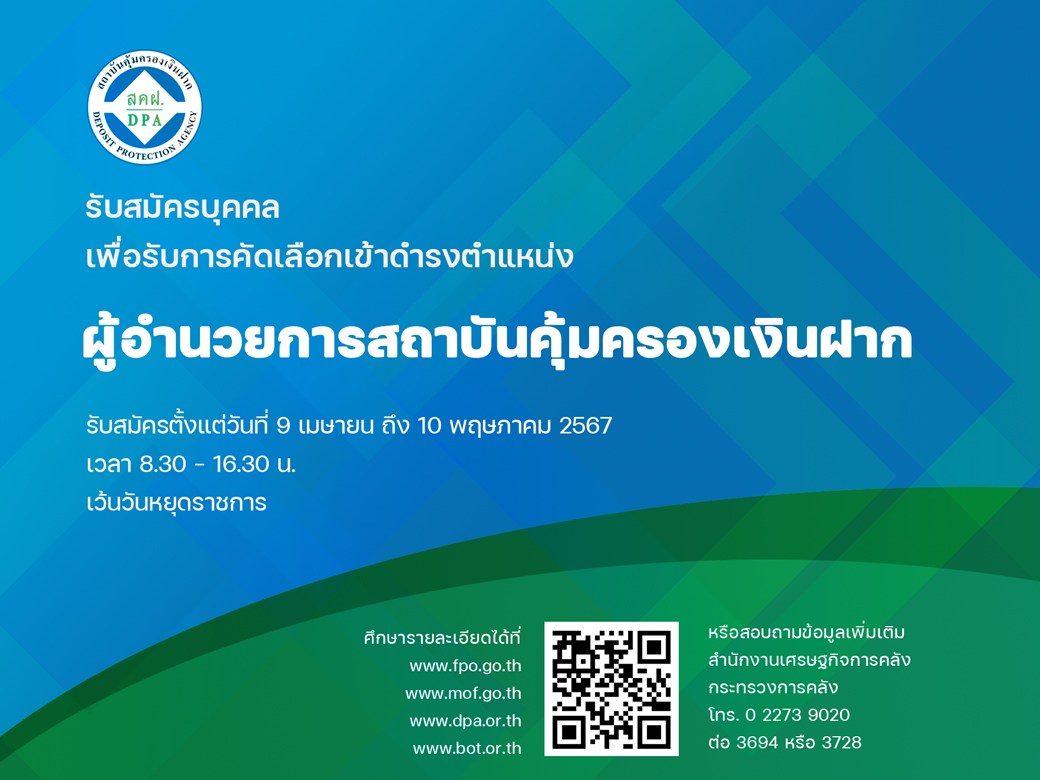 สถาบันคุ้มครองเงินฝาก
สคฝ.
DPA
DEPOSIT PROTECTION AGENCY

รับสมัครบุคคล
เพื่อรับการคัดเลือกเข้าดำรงตำแหน่ง

ผู้อำนวยการสถาบันคุ้มครองเงินฝาก

รับสมัครตั้งแต่วันที่ 9 เมษายน ถึง 10 พฤษภาคม 2567
เวลา 8.30 - 16.30 น.
เว้นวันหยุดราชการ

ศึกษารายละเอียดได้ที่
www.fpo.go.th
www.mof.go.th
www.dpa.or.th
www.bot.or.th

หรือสอบถามข้อมูลเพิ่มเติม
สำนักงานเศรษฐกิจการคลัง
กระทรวงการคลัง
โทร. 0 2273 9020
ต่อ 3694 หรือ 3728